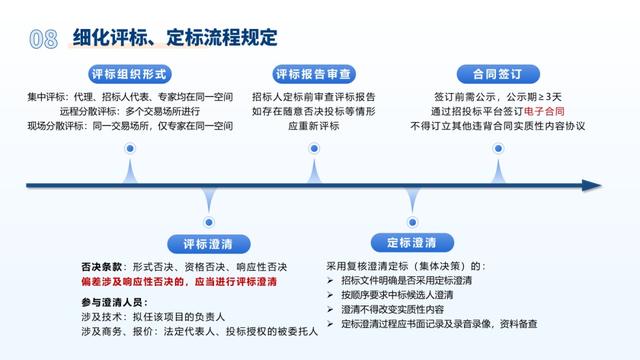 08 细化评标、定标流程规定

评标组织形式

集中评标：代理、招标人代表、专家均在同一空间
远程分散评标：多个交易场所进行
现场分散评标：同一交易场所，仅专家在同一空间

评标报告审查

招标人定标前审查评标报告
如存在随意否决投标等情形
应重新评标

合同签订

签订前需公示，公示期≥3天
通过招投标平台签订电子合同
不得订立其他违背合同实质性内容协议

评标澄清

否决条款：形式否决、资格否决、响应性否决
偏差涉及响应性否决的，应当进行评标澄清

参与澄清人员：
涉及技术：拟任该项目的负责人
涉及商务、报价：法定代表人、投标授权的被委托人

定标澄清

采用复核澄清定标（集体决策）的：
➢ 招标文件明确是否采用定标澄清
➢ 按顺序要求中标候选人澄清
➢ 澄清不得改变实质性内容
➢ 定标澄清过程应书面记录及录音录像，资料备查